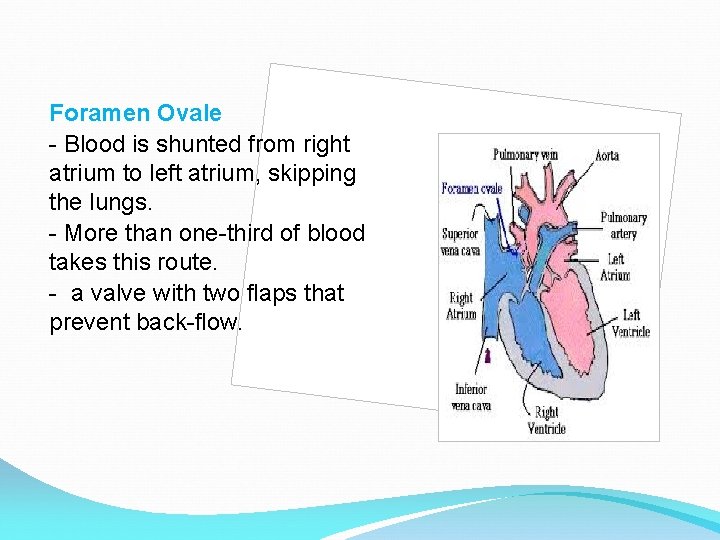 Foramen Ovale
- Blood is shunted from right atrium to left atrium, skipping the lungs.
- More than one-third of blood takes this route.
- a valve with two flaps that prevent back-flow.

Pulmonary vein
Aorta
Foramen ovale
Pulmonary artery
Superior vena cava
Left Atrium
Right Atrium
Left Ventricle
Inferior vena cava
Right Ventricle